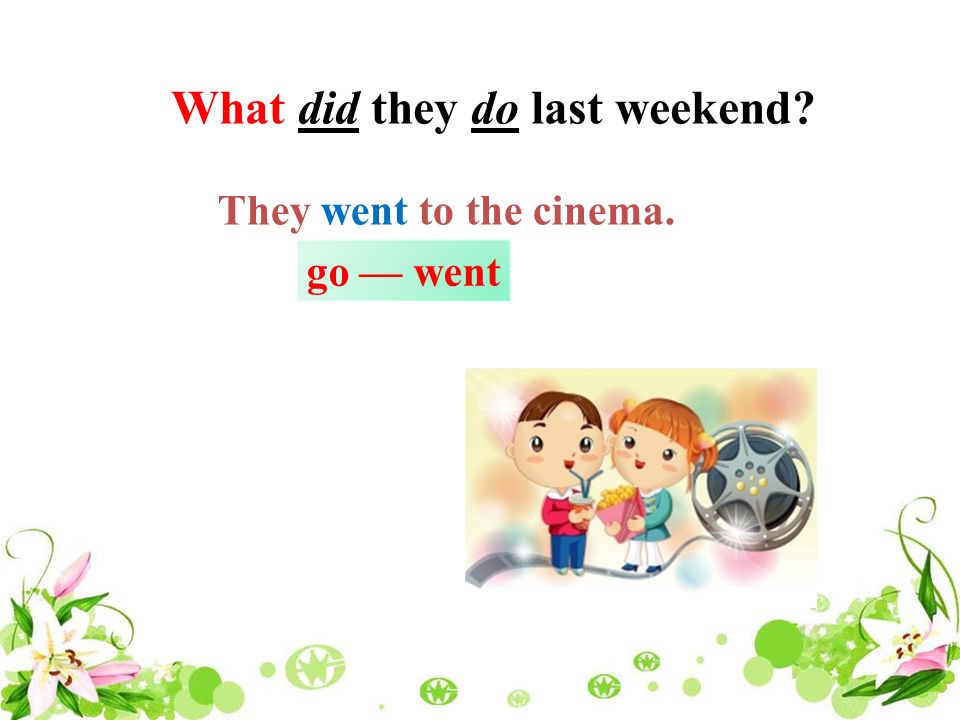 What did they do last weekend?

They went to the cinema.

go — went